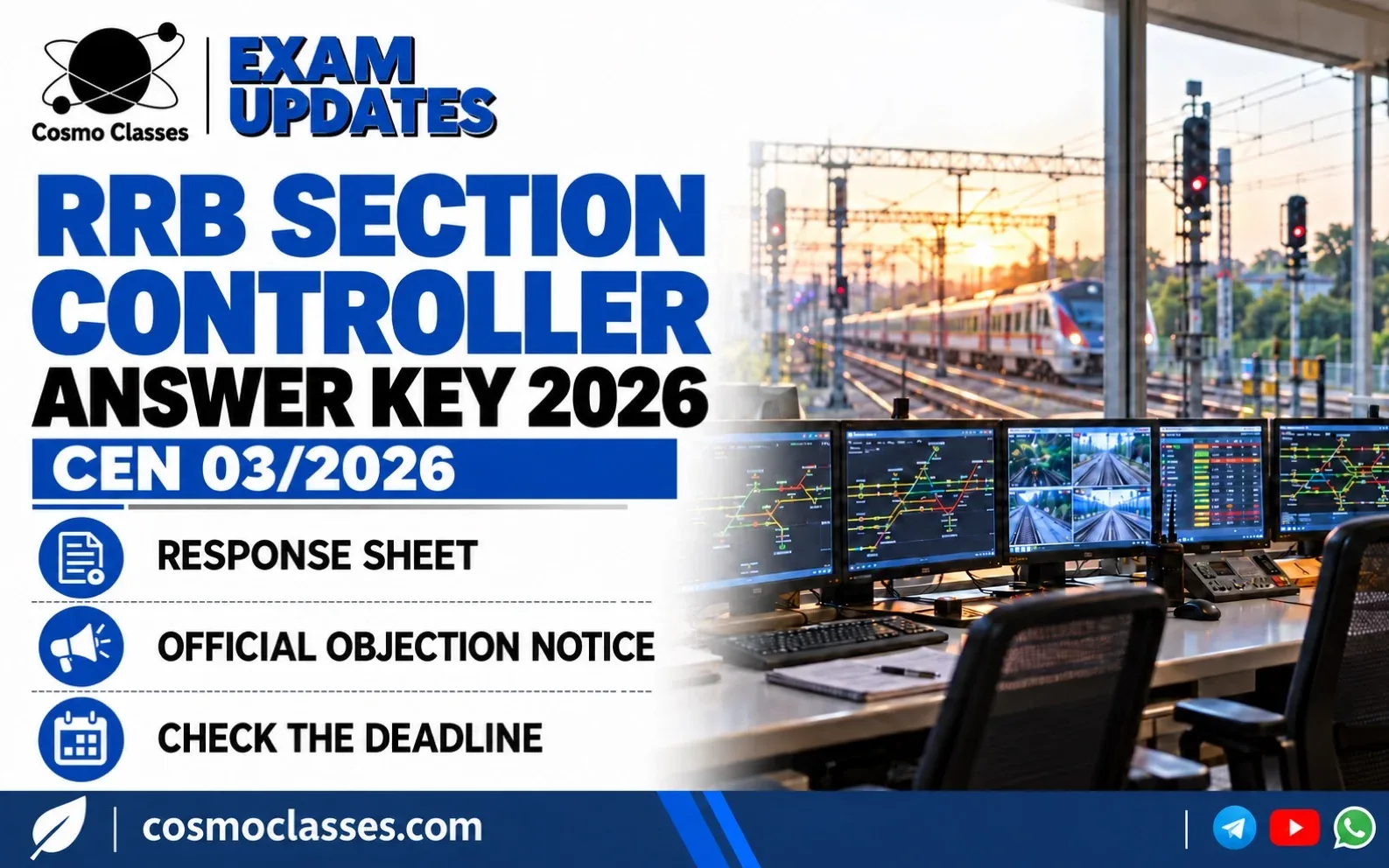 Cosmo Classes

EXAM UPDATES

RRB SECTION CONTROLLER

ANSWER KEY 2026

CEN 03/2026

RESPONSE SHEET

OFFICIAL OBJECTION NOTICE

CHECK THE DEADLINE

cosmoclasses.com